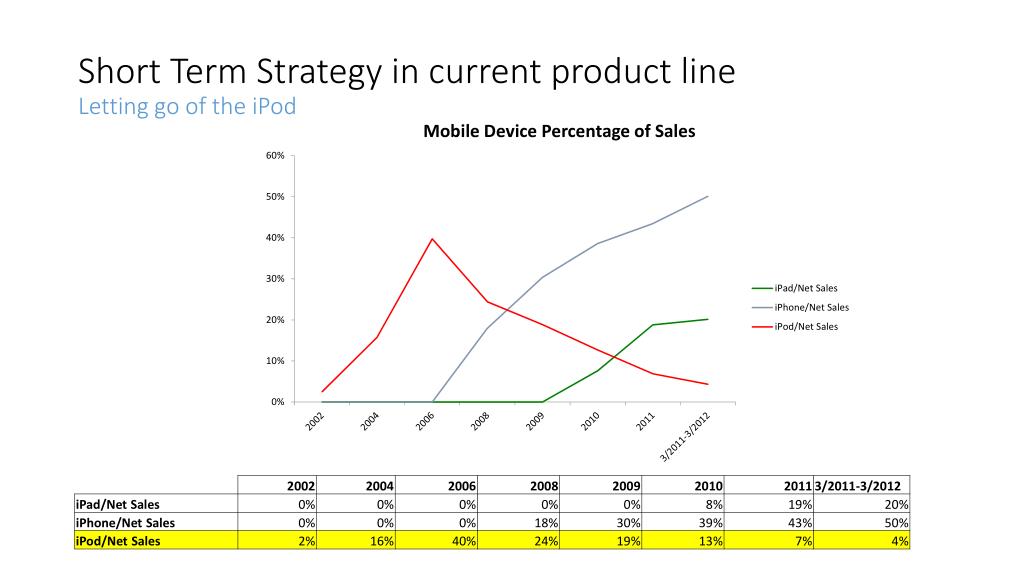 Short Term Strategy in current product line
Letting go of the iPod

Mobile Device Percentage of Sales

60%
50%
40%
30%
20%
10%
0%

2002 2004 2006 2008 2009 2010 2011 3/2011-3/2012

iPad/Net Sales
iPhone/Net Sales
iPod/Net Sales

| | 2002 | 2004 | 2006 | 2008 | 2009 | 2010 | 2011 | 3/2011-3/2012 |
|---|---|---|---|---|---|---|---|---|
| iPad/Net Sales | 0% | 0% | 0% | 0% | 0% | 8% | 19% | 20% |
| iPhone/Net Sales | 0% | 0% | 0% | 18% | 30% | 39% | 43% | 50% |
| iPod/Net Sales | 2% | 16% | 40% | 24% | 19% | 13% | 7% | 4% |